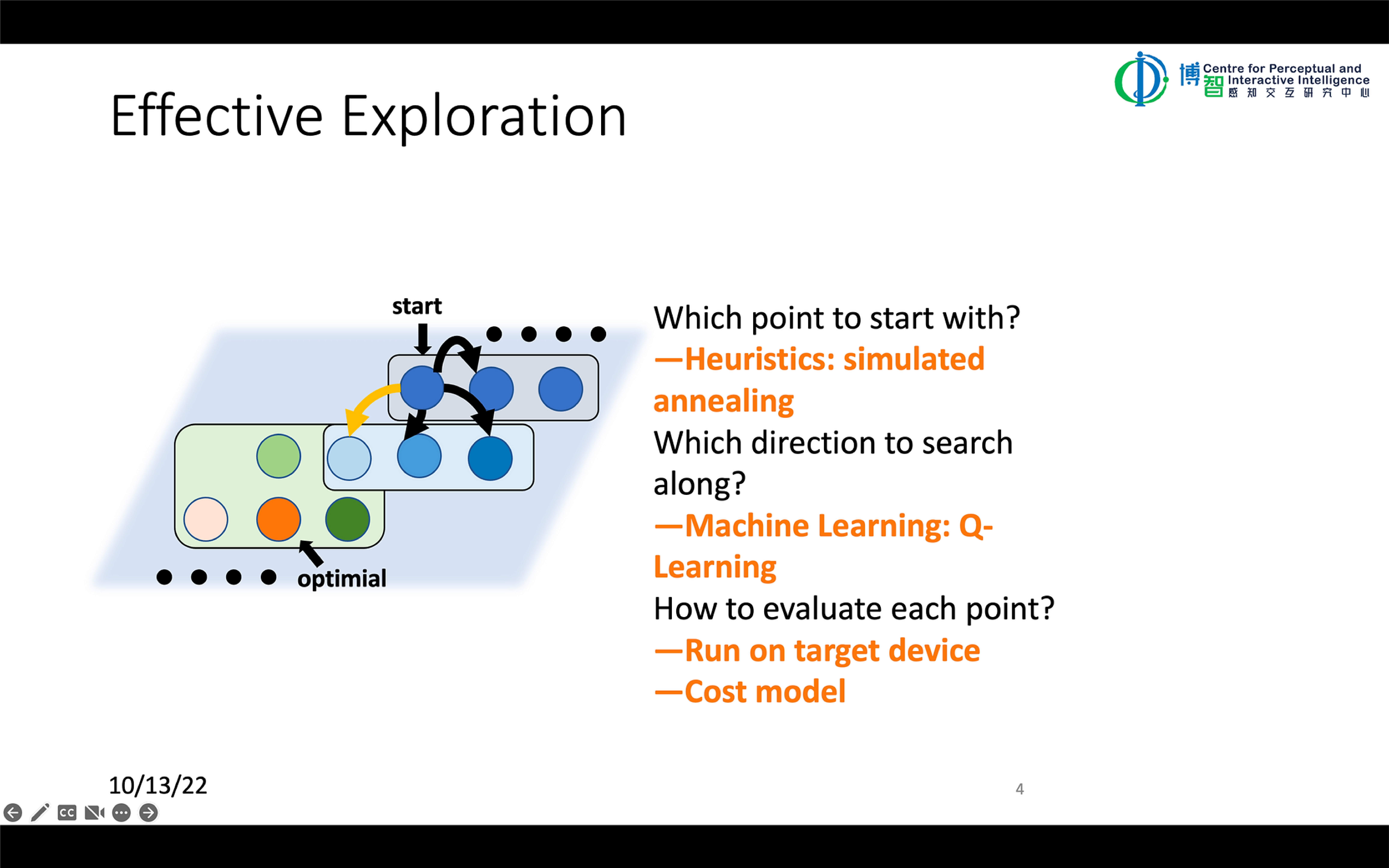 博智 Centre for Perceptual and Interactive Intelligence 感知交互研究中心

Effective Exploration

start

optimial

Which point to start with?
—Heuristics: simulated annealing
Which direction to search along?
—Machine Learning: Q-Learning
How to evaluate each point?
—Run on target device
—Cost model

10/13/22

4

CC